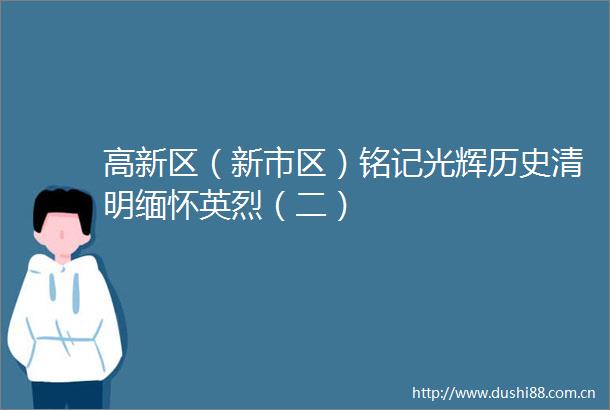 高新区（新市区）铭记光辉历史清明缅怀英烈（二）

http://www.dushi88.com.cn